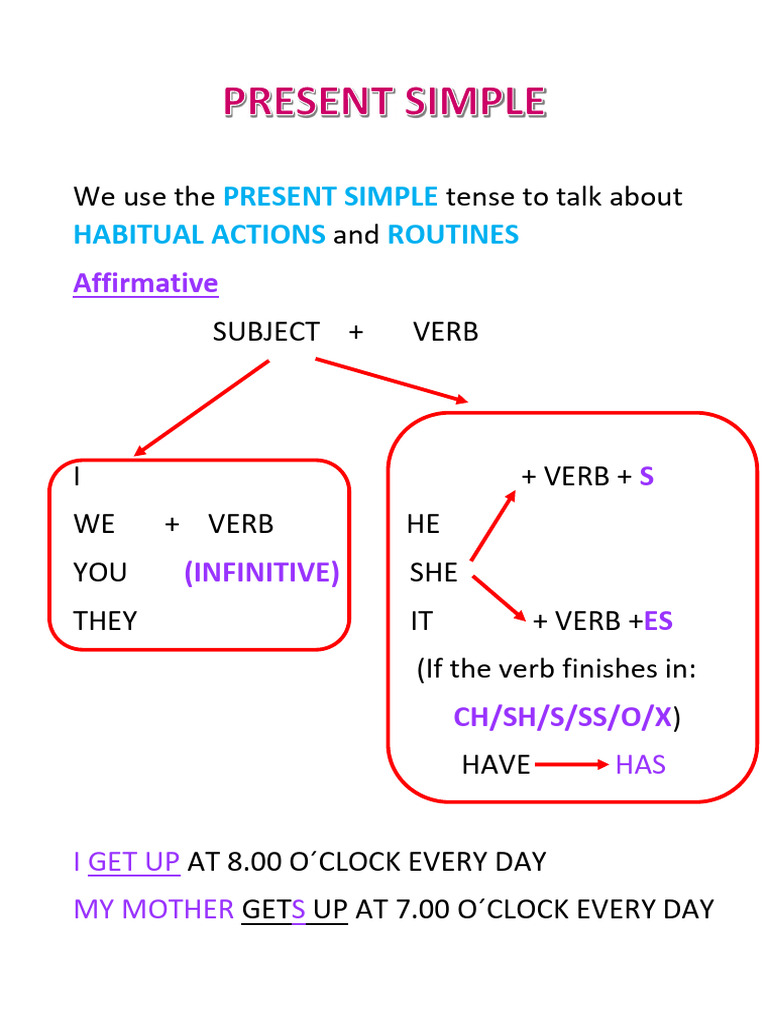 PRESENT SIMPLE

We use the PRESENT SIMPLE tense to talk about HABITUAL ACTIONS and ROUTINES

Affirmative

SUBJECT + VERB

I
WE + VERB
YOU (INFINITIVE)
THEY

+ VERB + S
HE
SHE
IT + VERB +ES
(If the verb finishes in:
CH/SH/S/SS/O/X)
HAVE HAS

I GET UP AT 8.00 O´CLOCK EVERY DAY
MY MOTHER GETS UP AT 7.00 O´CLOCK EVERY DAY